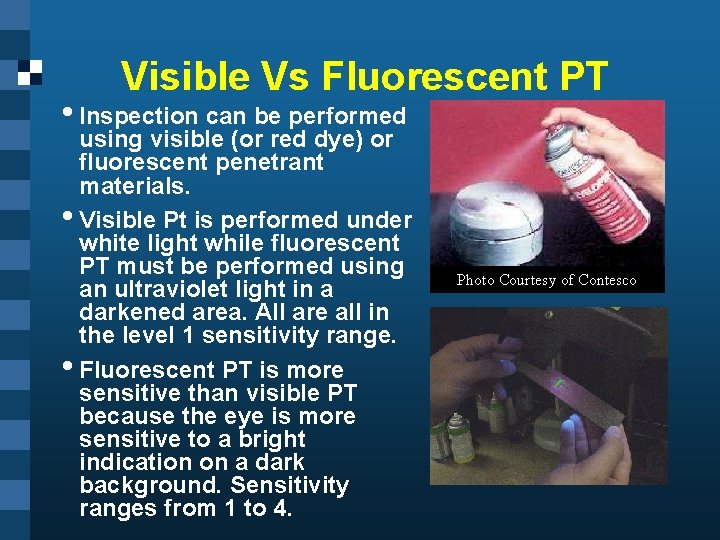 Visible Vs Fluorescent PT

• Inspection can be performed using visible (or red dye) or fluorescent penetrant materials.

• Visible Pt is performed under white light while fluorescent PT must be performed using an ultraviolet light in a darkened area. All are all in the level 1 sensitivity range.

• Fluorescent PT is more sensitive than visible PT because the eye is more sensitive to a bright indication on a dark background. Sensitivity ranges from 1 to 4.

Photo Courtesy of Contesco